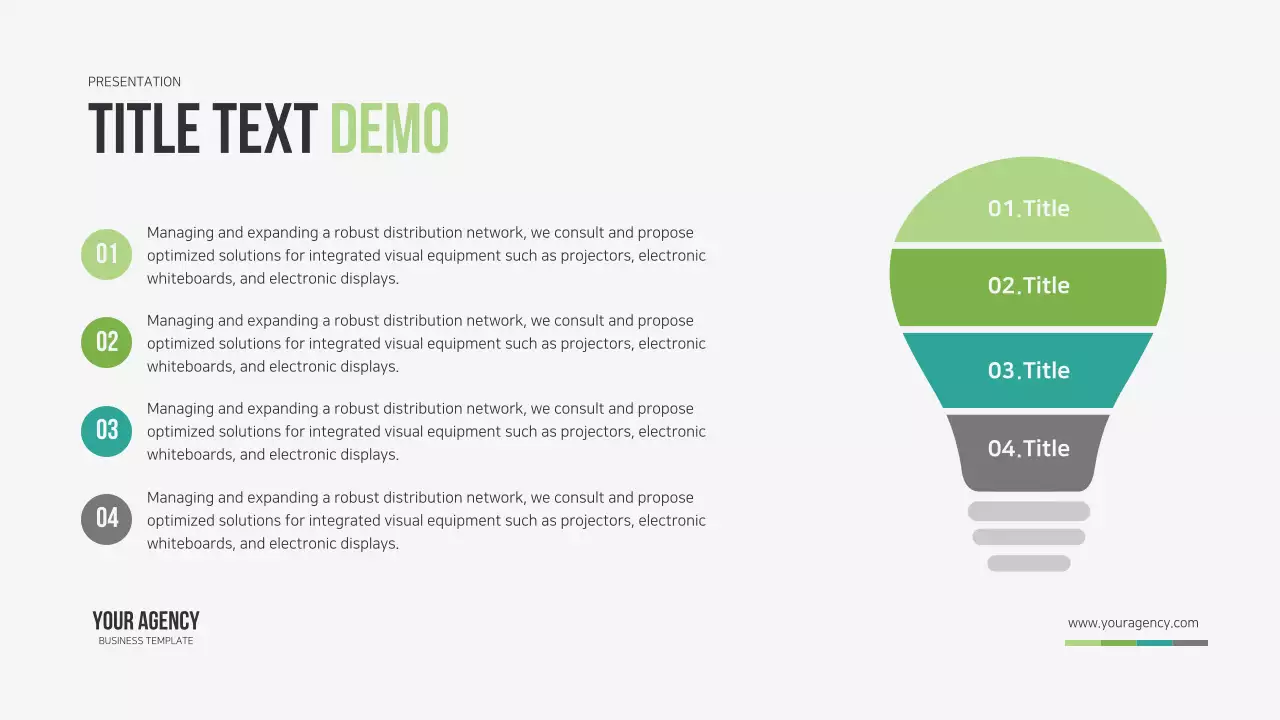 PRESENTATION

TITLE TEXT DEMO

01 Managing and expanding a robust distribution network, we consult and propose optimized solutions for integrated visual equipment such as projectors, electronic whiteboards, and electronic displays.

02 Managing and expanding a robust distribution network, we consult and propose optimized solutions for integrated visual equipment such as projectors, electronic whiteboards, and electronic displays.

03 Managing and expanding a robust distribution network, we consult and propose optimized solutions for integrated visual equipment such as projectors, electronic whiteboards, and electronic displays.

04 Managing and expanding a robust distribution network, we consult and propose optimized solutions for integrated visual equipment such as projectors, electronic whiteboards, and electronic displays.

01.Title

02.Title

03.Title

04.Title

YOUR AGENCY
BUSINESS TEMPLATE

www.youragency.com